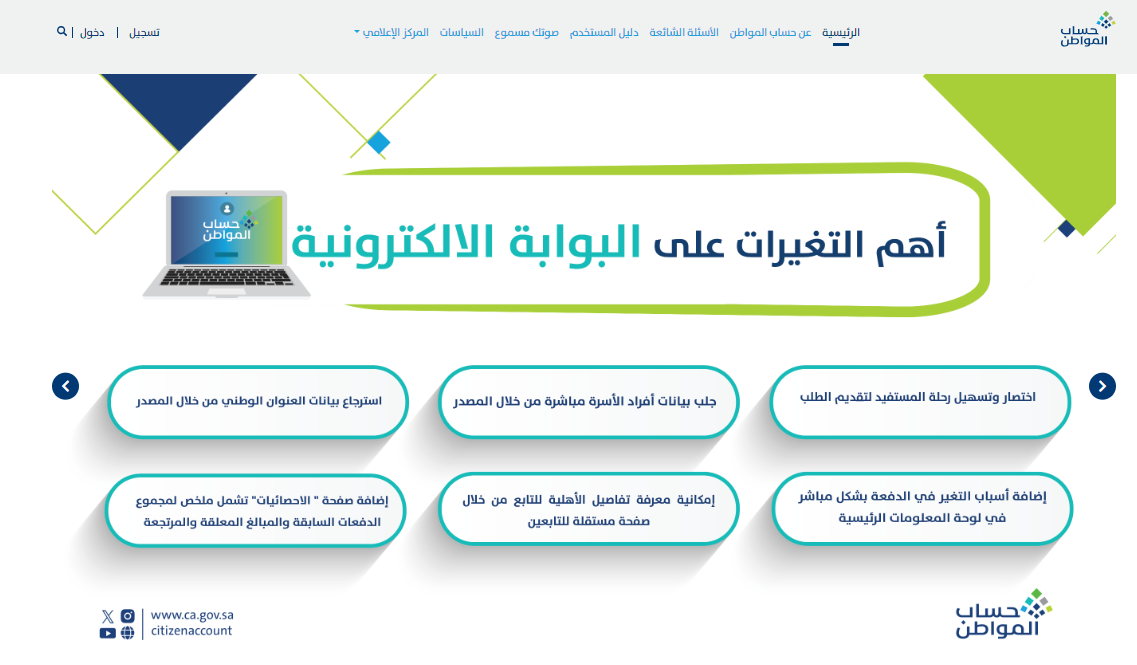 حساب المواطن

الرئيسية عن حساب المواطن الأسئلة الشائعة دليل المستخدم صوتك مسموع السياسات المركز الإعلامي

تسجيل | دخول |

أهم التغيرات على البوابة الالكترونية

حساب المواطن

اختصار وتسهيل رحلة المستفيد لتقديم الطلب

جلب بيانات أفراد الأسرة مباشرة من خلال المصدر

استرجاع بيانات العنوان الوطني من خلال المصدر

إضافة أسباب التغير في الدفعة بشكل مباشر في لوحة المعلومات الرئيسية

إمكانية معرفة تفاصيل الأهلية للتابع من خلال صفحة مستقلة للتابعين

إضافة صفحة " الاحصائيات" تشمل ملخص لمجموع الدفعات السابقة والمبالغ المعلقة والمرتجعة

حساب المواطن

www.ca.gov.sa
citizenaccount